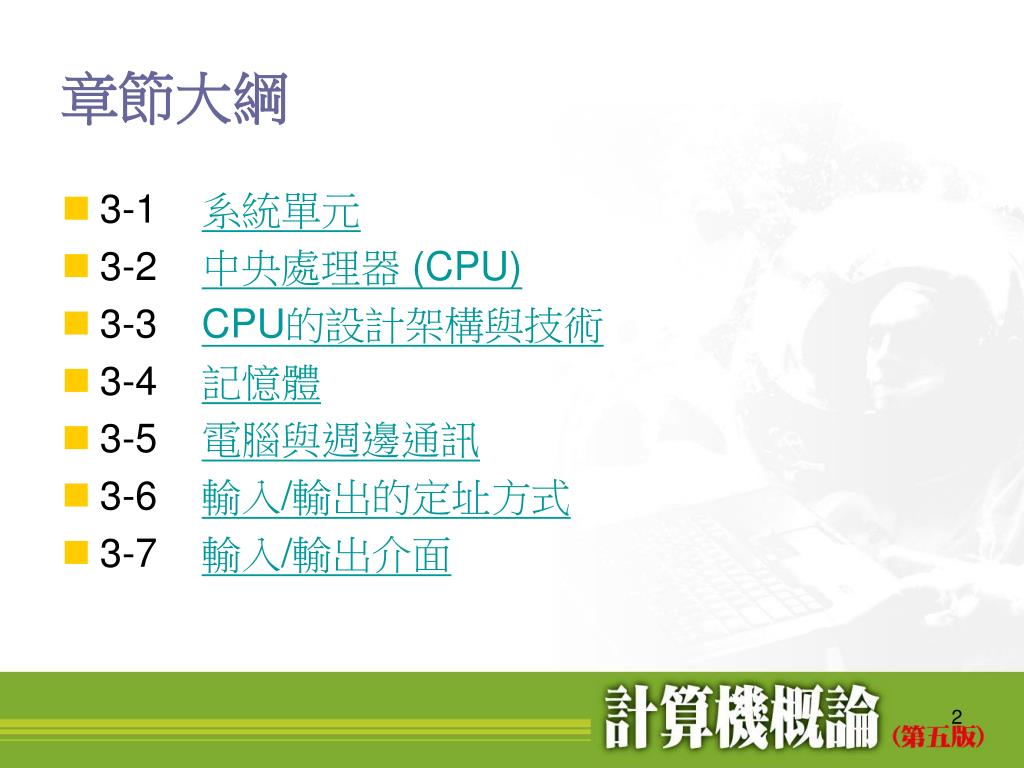 章節大綱

3-1 系統單元
3-2 中央處理器 (CPU)
3-3 CPU的設計架構與技術
3-4 記憶體
3-5 電腦與週邊通訊
3-6 輸入/輸出的定址方式
3-7 輸入/輸出介面

計算機概論 (第五版)

2